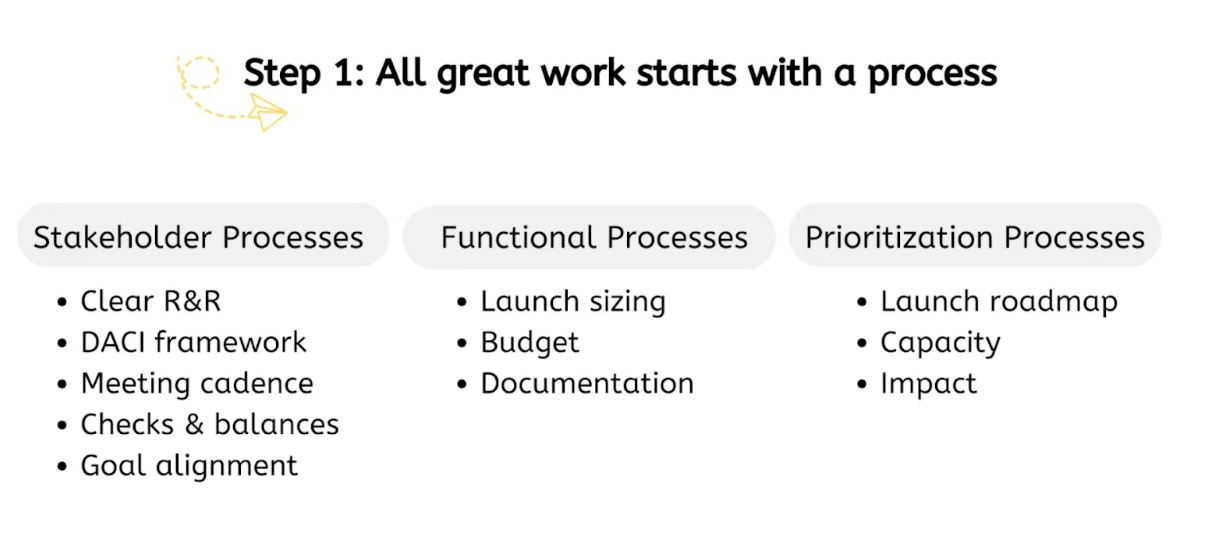 Step 1: All great work starts with a process

Stakeholder Processes
• Clear R&R
• DACI framework
• Meeting cadence
• Checks & balances
• Goal alignment

Functional Processes
• Launch sizing
• Budget
• Documentation

Prioritization Processes
• Launch roadmap
• Capacity
• Impact